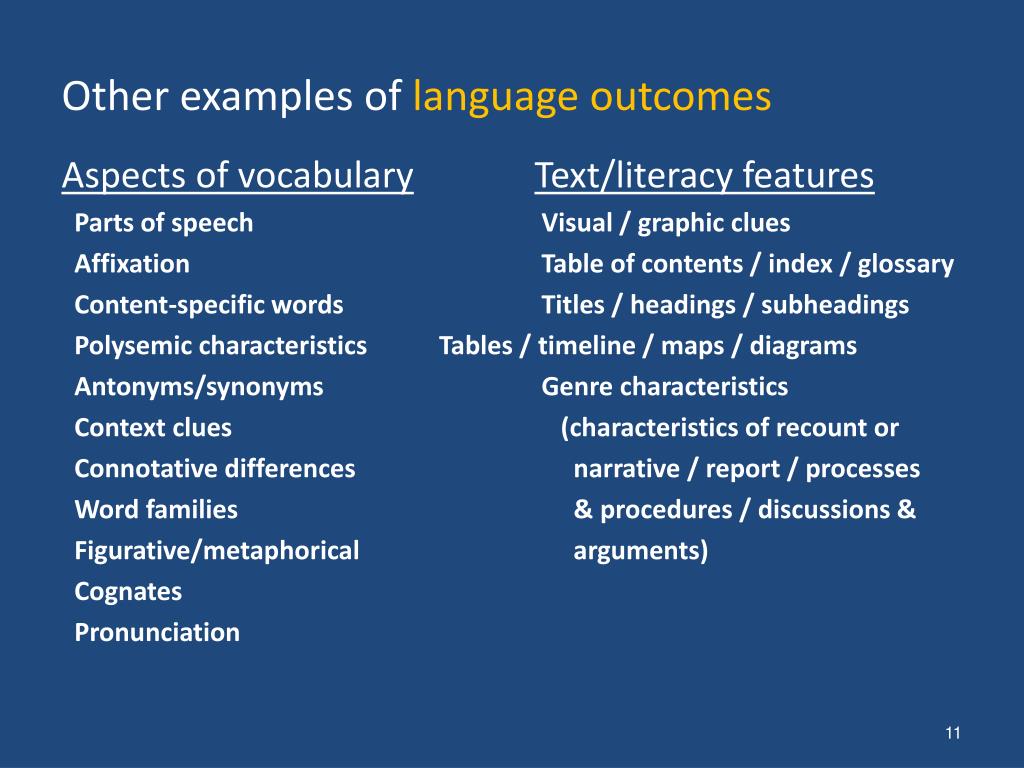 Other examples of language outcomes

Aspects of vocabulary
Parts of speech
Affixation
Content-specific words
Polysemic characteristics
Antonyms/synonyms
Context clues
Connotative differences
Word families
Figurative/metaphorical
Cognates
Pronunciation

Text/literacy features
Visual / graphic clues
Table of contents / index / glossary
Titles / headings / subheadings
Tables / timeline / maps / diagrams
Genre characteristics
(characteristics of recount or narrative / report / processes & procedures / discussions & arguments)

11